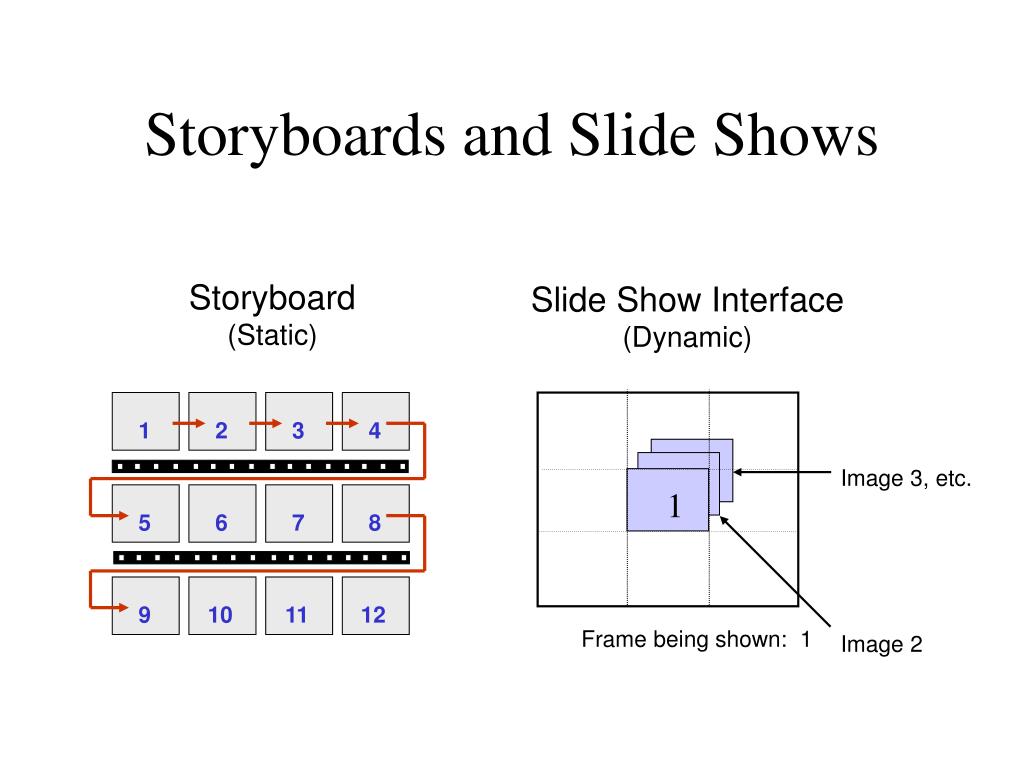 Storyboards and Slide Shows

Storyboard
(Static)

1 2 3 4
5 6 7 8
9 10 11 12

Slide Show Interface
(Dynamic)

1

Image 3, etc.

Frame being shown: 1

Image 2